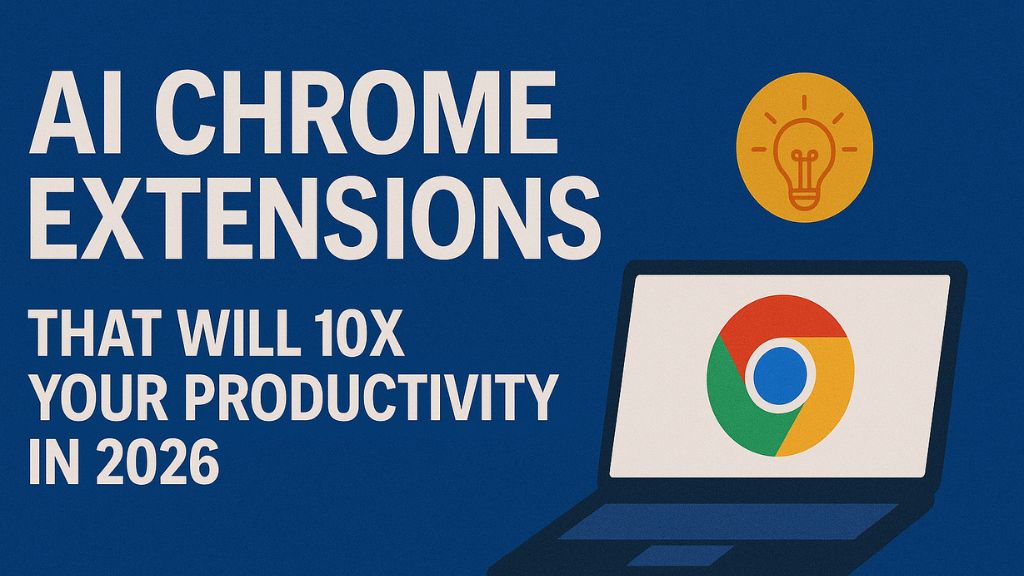 AI CHROME EXTENSIONS

THAT WILL 10X YOUR PRODUCTIVITY IN 2026